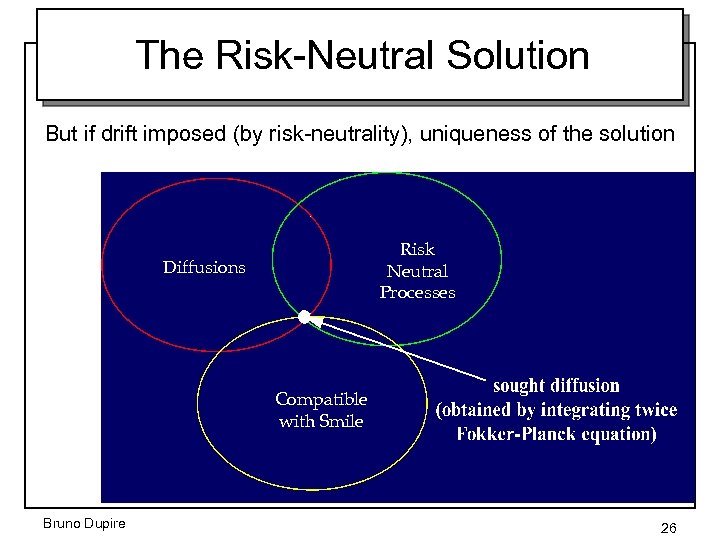 The Risk-Neutral Solution

But if drift imposed (by risk-neutrality), uniqueness of the solution

Diffusions

Risk Neutral Processes

Compatible with Smile

sought diffusion
(obtained by integrating twice Fokker-Planck equation)

Bruno Dupire

26